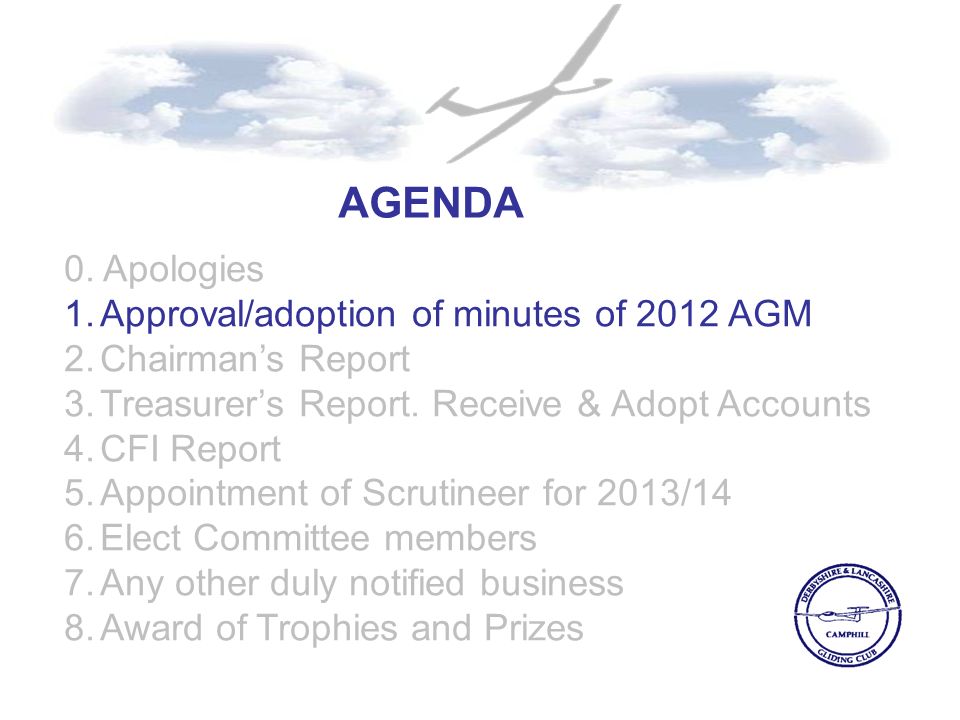 AGENDA

0. Apologies
1. Approval/adoption of minutes of 2012 AGM
2. Chairman's Report
3. Treasurer's Report. Receive & Adopt Accounts
4. CFI Report
5. Appointment of Scrutineer for 2013/14
6. Elect Committee members
7. Any other duly notified business
8. Award of Trophies and Prizes

DERBYSHIRE & LANCASHIRE
CAMPHILL
GLIDING CLUB